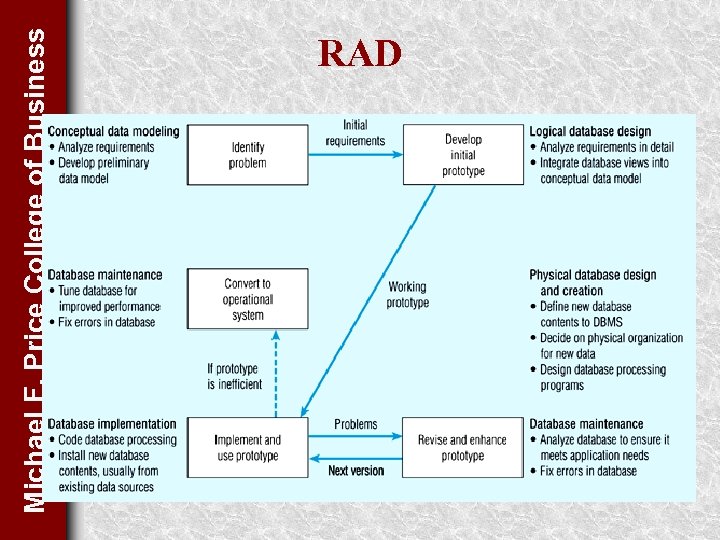 Michael F. Price College of Business

RAD

Conceptual data modeling
• Analyze requirements
• Develop preliminary data model

Identify problem

Initial requirements

Develop initial prototype

Logical database design
• Analyze requirements in detail
• Integrate database views into conceptual data model

Database maintenance
• Tune database for improved performance
• Fix errors in database

Convert to operational system

Working prototype

Physical database design and creation
• Define new database contents to DBMS
• Decide on physical organization for new data
• Design database processing programs

If prototype is inefficient

Database implementation
• Code database processing
• Install new database contents, usually from existing data sources

Implement and use prototype

Problems

Next version

Revise and enhance prototype

Database maintenance
• Analyze database to ensure it meets application needs
• Fix errors in database